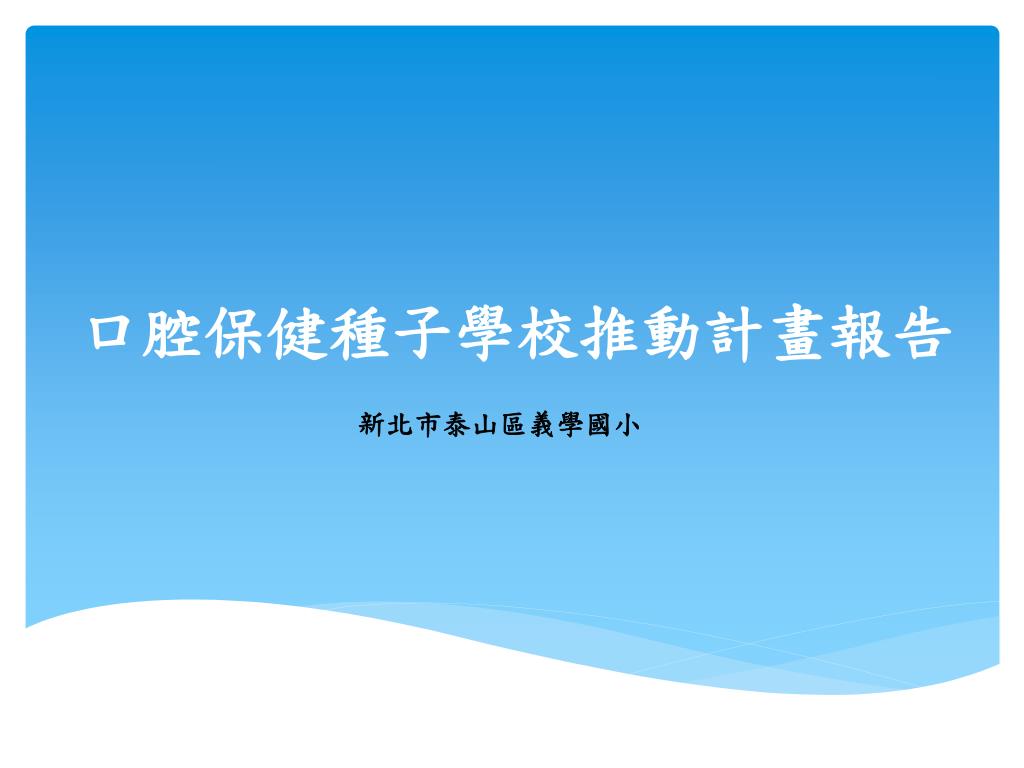 口腔保健種子學校推動計畫報告

新北市泰山區義學國小